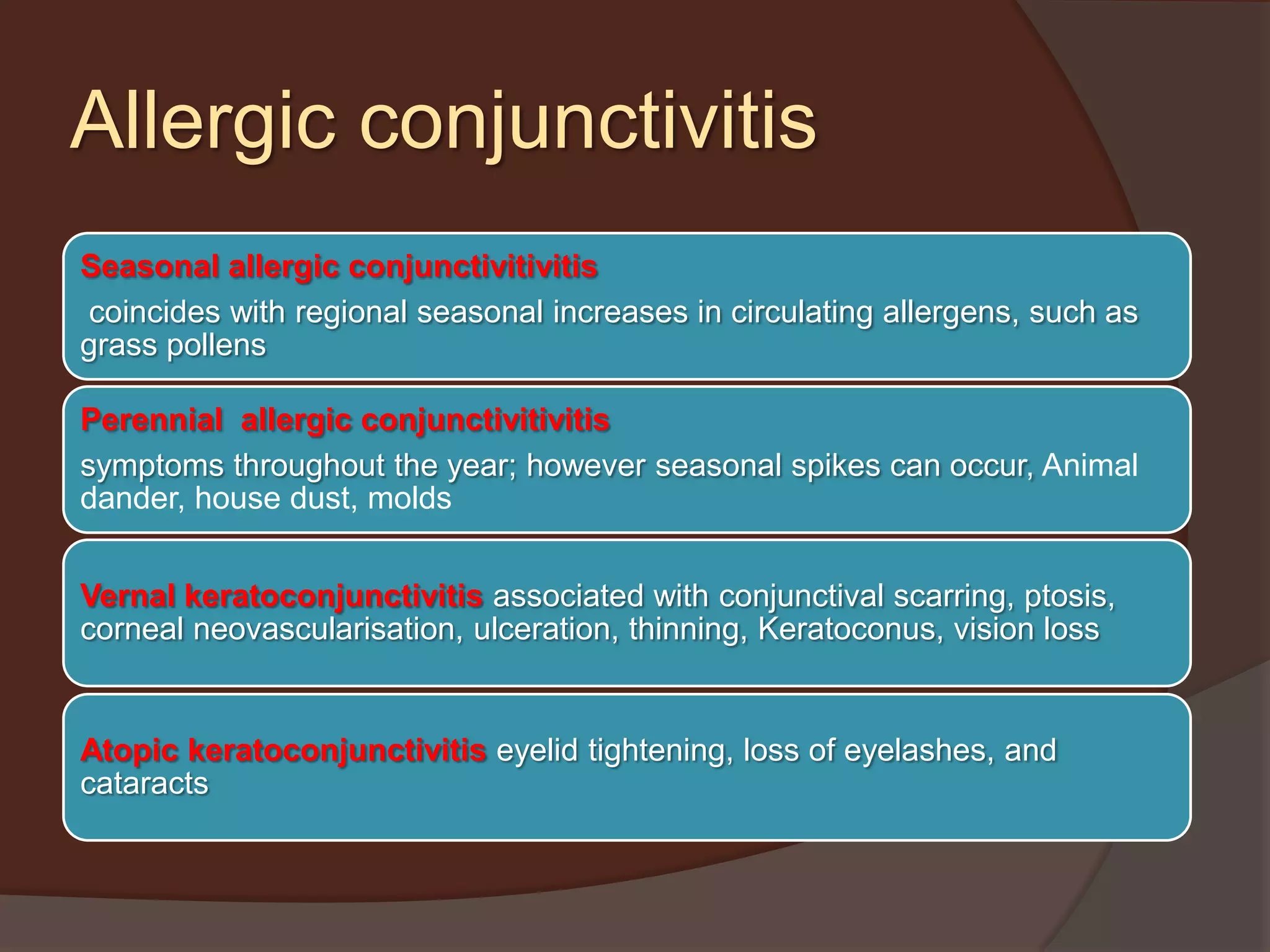 Allergic conjunctivitis

Seasonal allergic conjunctivitivitis
coincides with regional seasonal increases in circulating allergens, such as grass pollens

Perennial allergic conjunctivitivitis
symptoms throughout the year; however seasonal spikes can occur, Animal dander, house dust, molds

Vernal keratoconjunctivitis associated with conjunctival scarring, ptosis, corneal neovascularisation, ulceration, thinning, Keratoconus, vision loss

Atopic keratoconjunctivitis eyelid tightening, loss of eyelashes, and cataracts